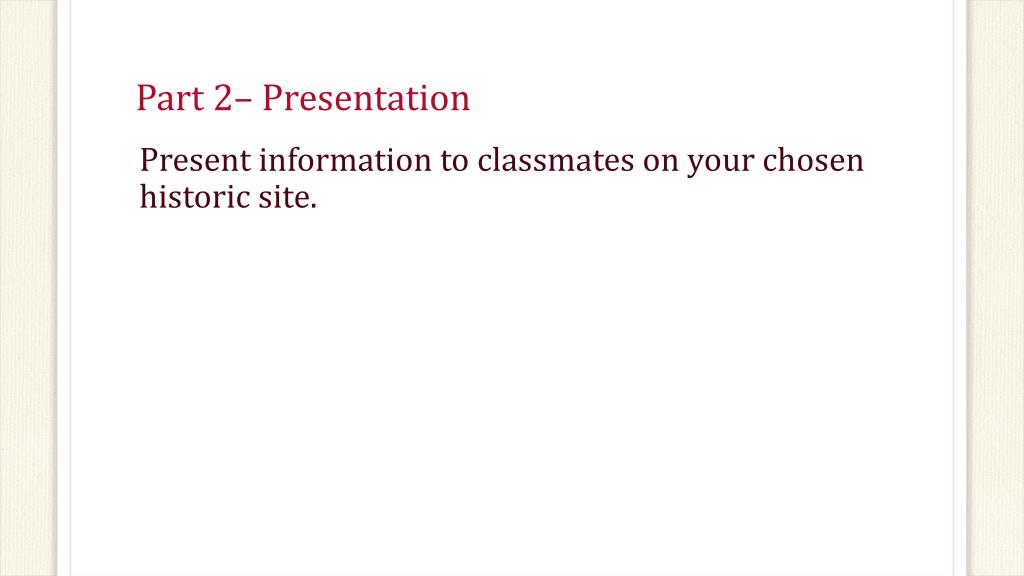 Part 2– Presentation

Present information to classmates on your chosen historic site.